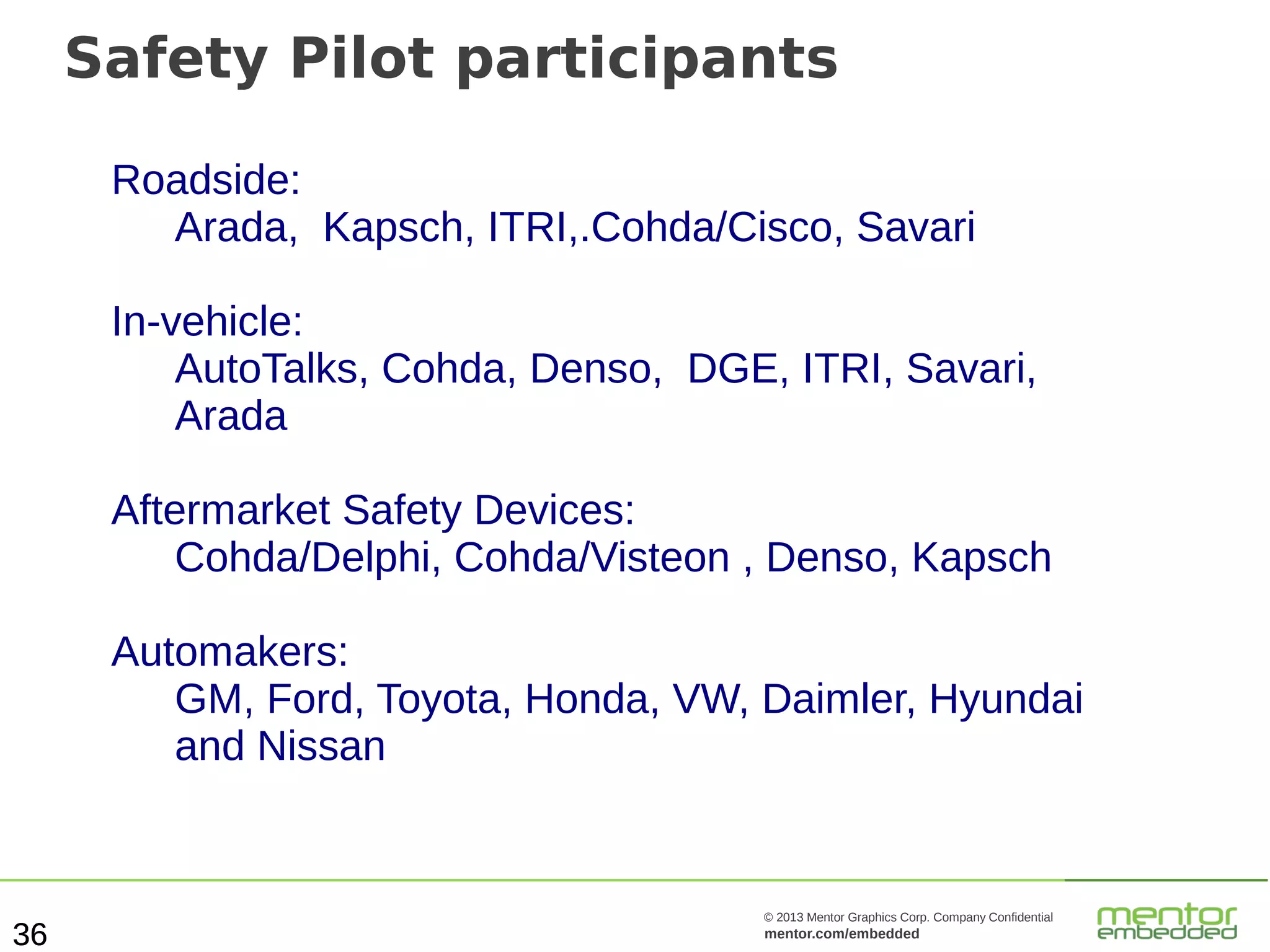 Safety Pilot participants

Roadside:
Arada, Kapsch, ITRI,.Cohda/Cisco, Savari

In-vehicle:
AutoTalks, Cohda, Denso, DGE, ITRI, Savari, Arada

Aftermarket Safety Devices:
Cohda/Delphi, Cohda/Visteon , Denso, Kapsch

Automakers:
GM, Ford, Toyota, Honda, VW, Daimler, Hyundai and Nissan

36

© 2013 Mentor Graphics Corp. Company Confidential
mentor.com/embedded

mentor embedded